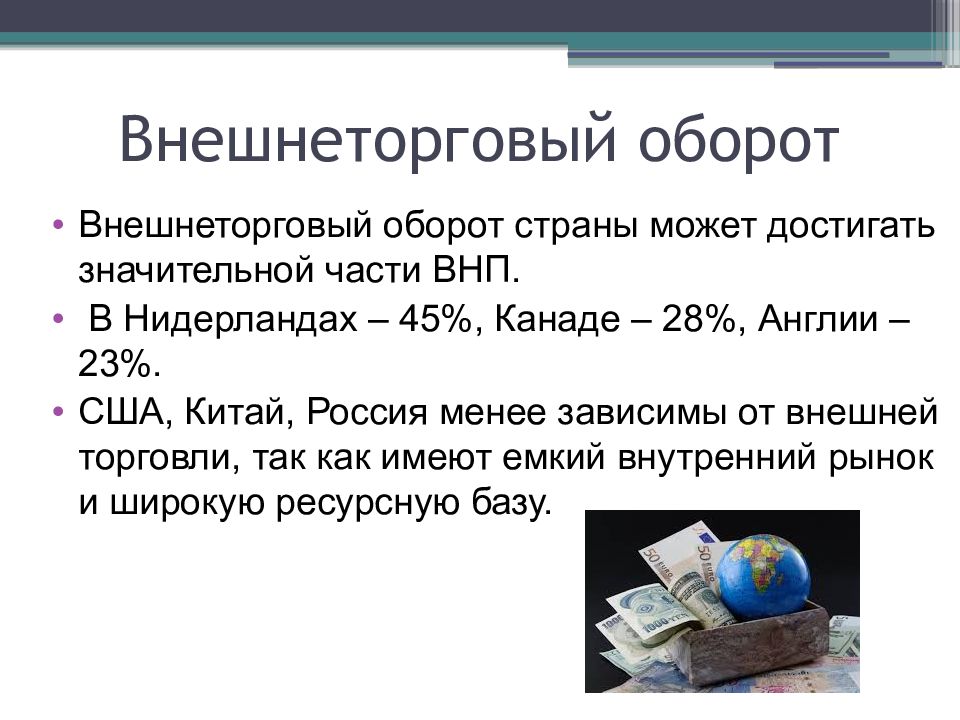 Внешнеторговый оборот

• Внешнеторговый оборот страны может достигать значительной части ВНП.

• В Нидерландах – 45%, Канаде – 28%, Англии – 23%.

• США, Китай, Россия менее зависимы от внешней торговли, так как имеют емкий внутренний рынок и широкую ресурсную базу.